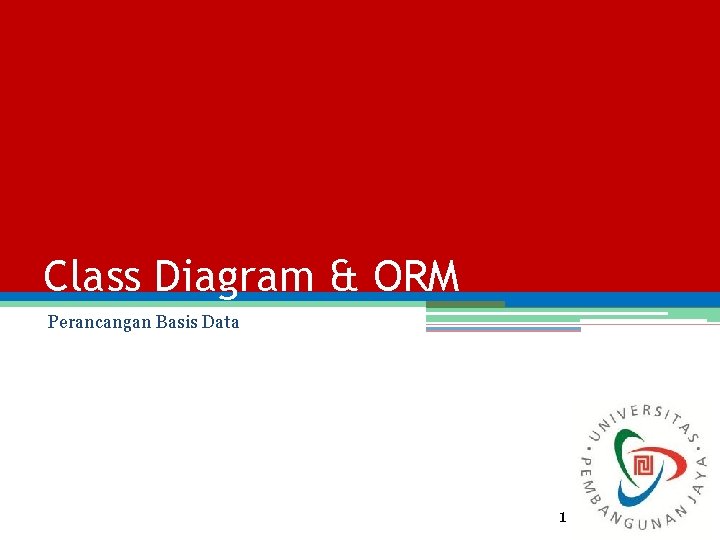 Class Diagram & ORM

Perancangan Basis Data

UNIVERSITAS PEMBANGUNAN JAYA

1